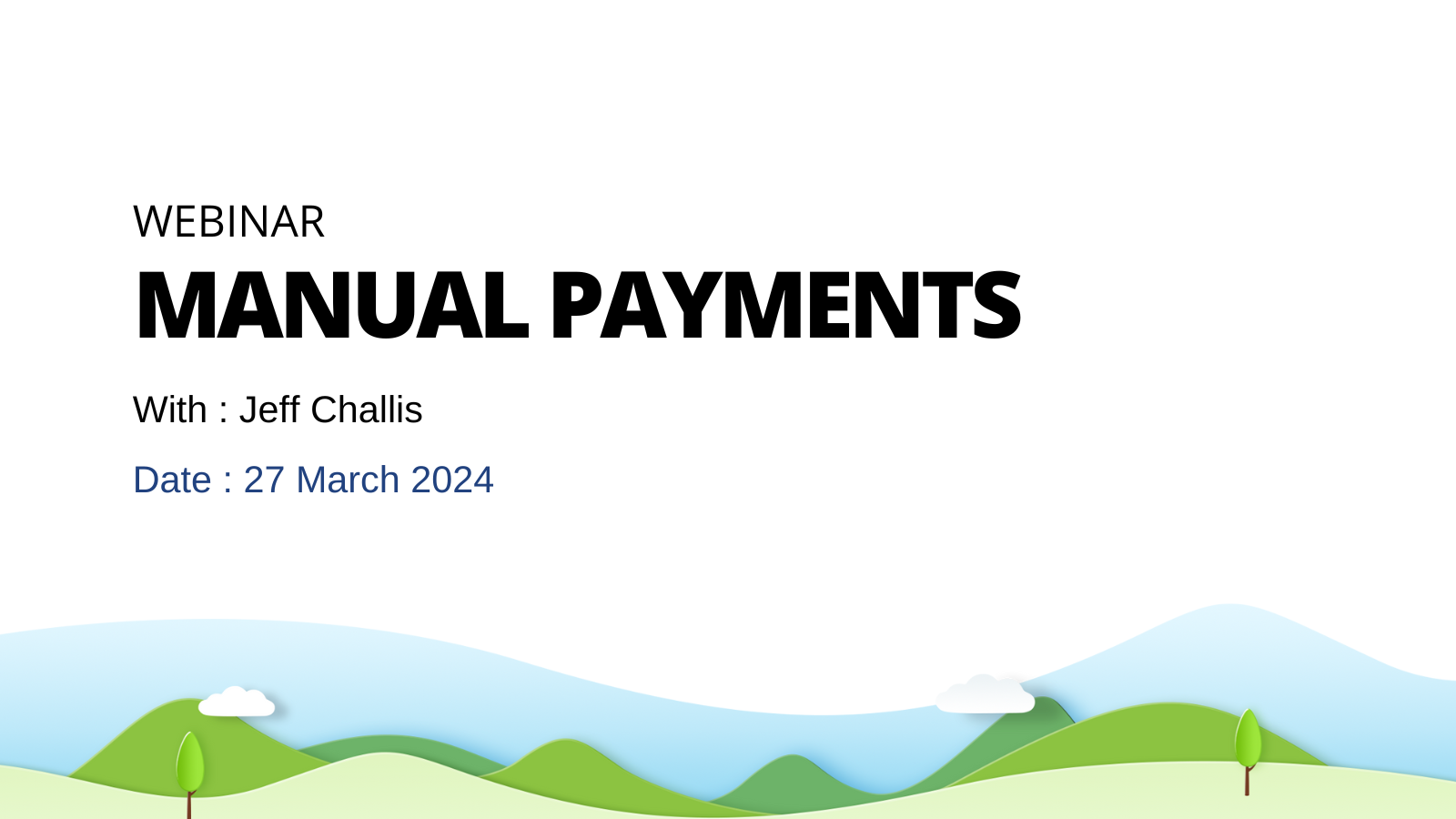 WEBINAR
MANUAL PAYMENTS

With : Jeff Challis

Date : 27 March 2024